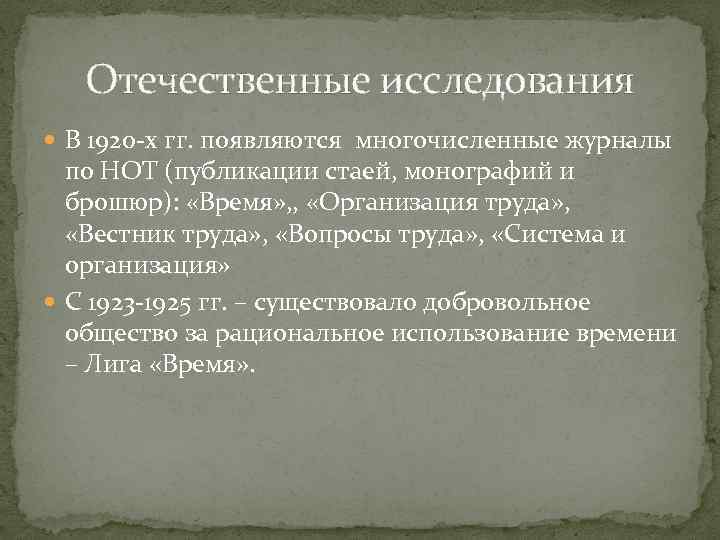 Отечественные исследования

В 1920-х гг. появляются многочисленные журналы по НОТ (публикации стаей, монографий и брошюр): «Время»,, «Организация труда», «Вестник труда», «Вопросы труда», «Система и организация»

С 1923-1925 гг. – существовало добровольное общество за рациональное использование времени – Лига «Время».